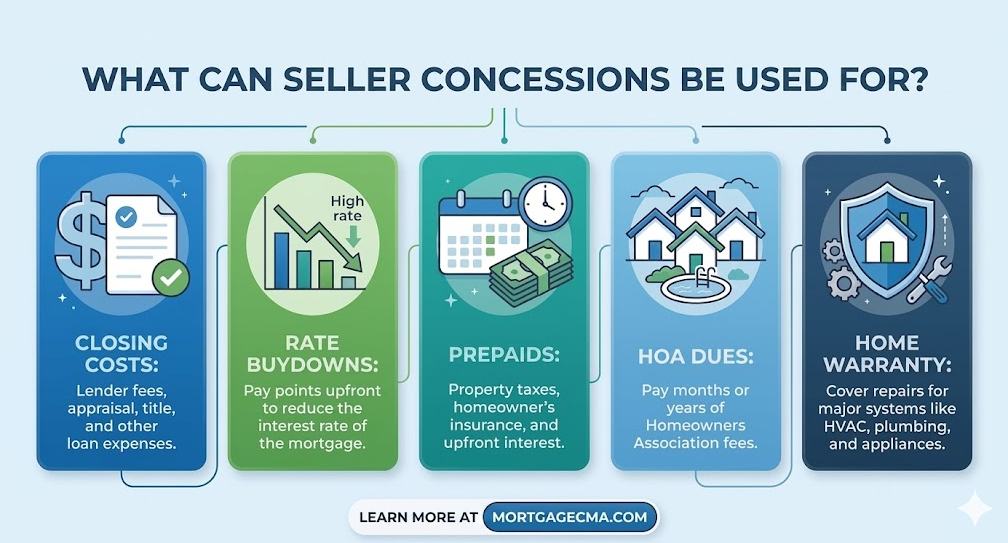 WHAT CAN SELLER CONCESSIONS BE USED FOR?

CLOSING COSTS:
Lender fees, appraisal, title, and other loan expenses.

High rate

RATE BUYDOWNS:
Pay points upfront to reduce the interest rate of the mortgage.

PREPAIDS:
Property taxes, homeowner's insurance, and upfront interest.

HOA DUES:
Pay months or years of Homeowners Association fees.

HOME WARRANTY:
Cover repairs for major systems like HVAC, plumbing, and appliances.

LEARN MORE AT MORTGAGECMA.COM